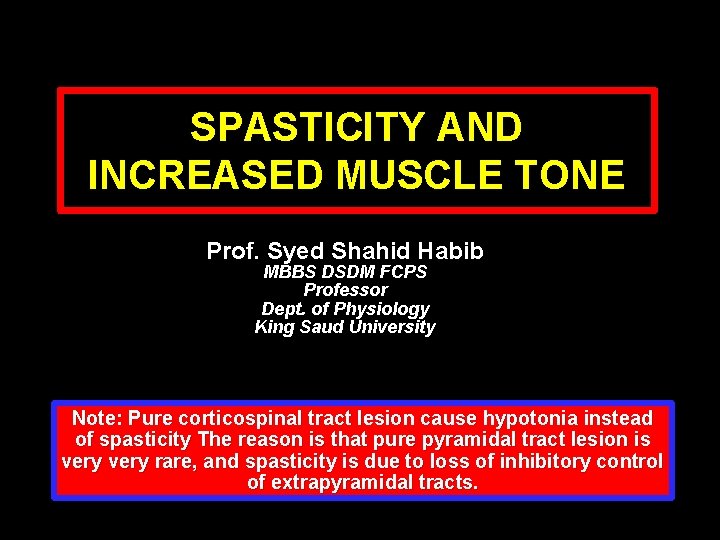 SPASTICITY AND INCREASED MUSCLE TONE

Prof. Syed Shahid Habib
MBBS DSDM FCPS
Professor
Dept. of Physiology
King Saud University

Note: Pure corticospinal tract lesion cause hypotonia instead of spasticity The reason is that pure pyramidal tract lesion is very very rare, and spasticity is due to loss of inhibitory control of extrapyramidal tracts.